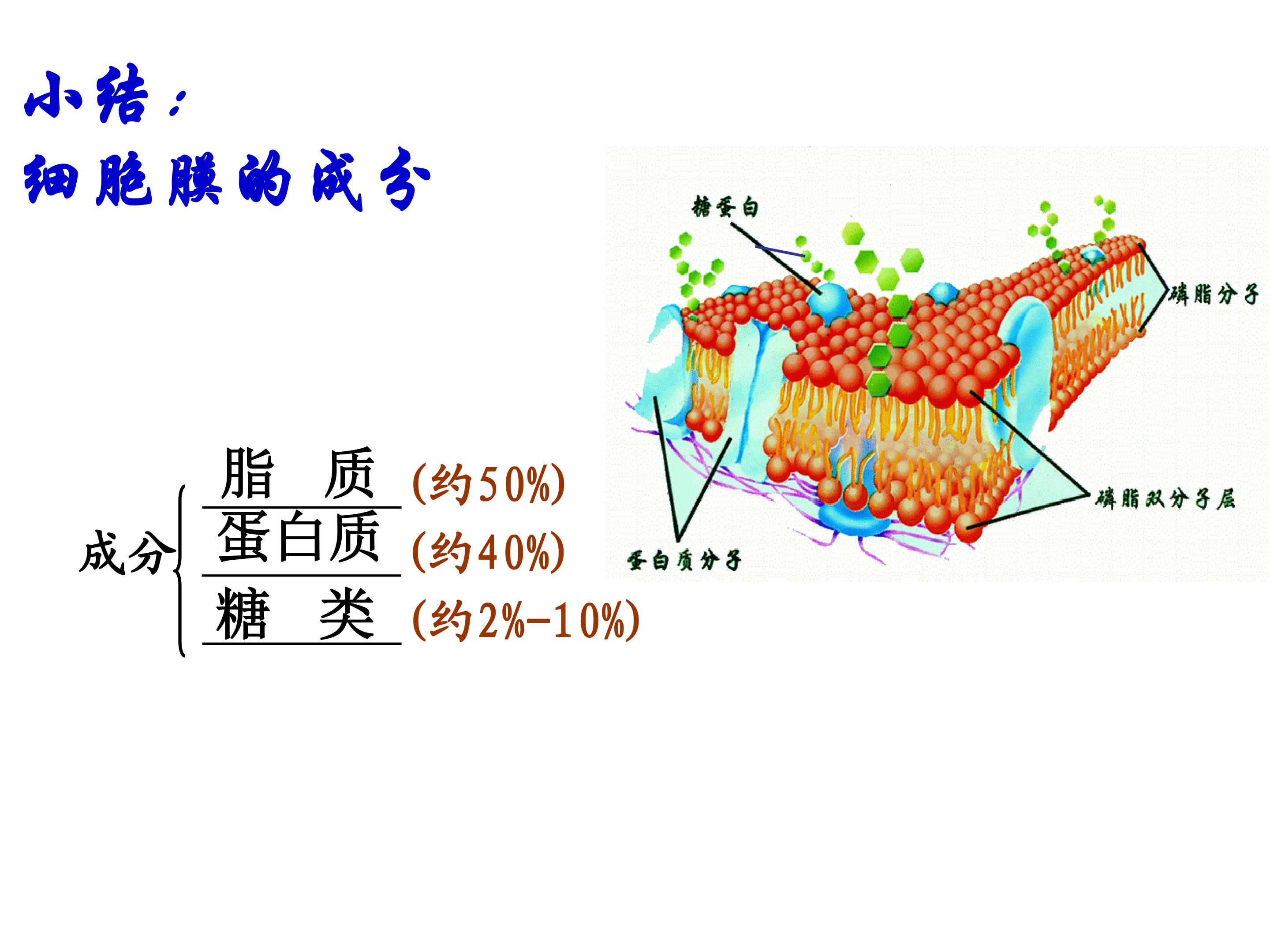 小结：
细胞膜的成分

糖蛋白
磷脂分子
磷脂双分子层
蛋白质分子

成分
脂　质 (约50%)
蛋白质 (约40%)
糖　类 (约2%-10%)